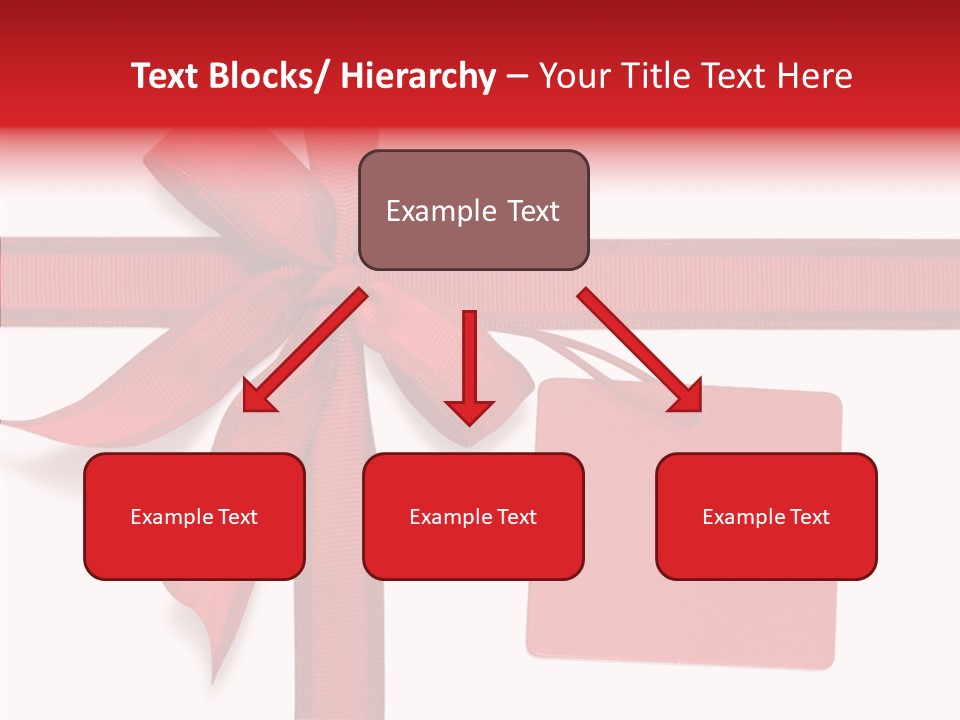 Text Blocks/ Hierarchy – Your Title Text Here

Example Text

Example Text

Example Text

Example Text